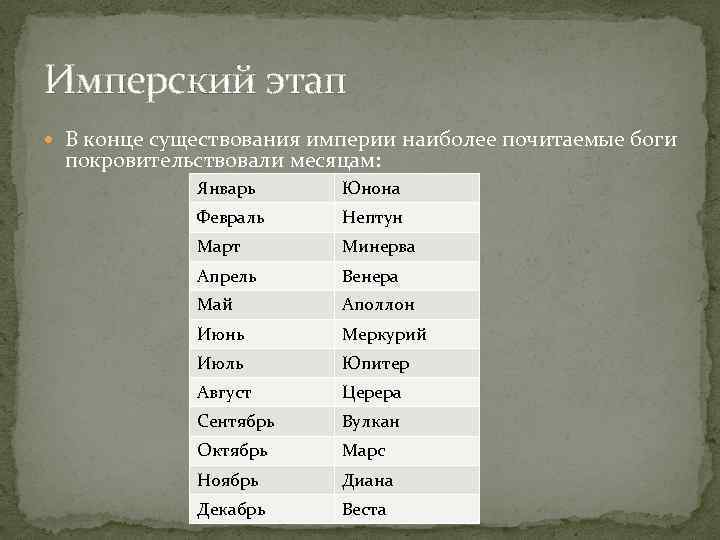 Имперский этап

В конце существования империи наиболее почитаемые боги покровительствовали месяцам:

| Январь | Юнона |
|---|---|
| Февраль | Нептун |
| Март | Минерва |
| Апрель | Венера |
| Май | Аполлон |
| Июнь | Меркурий |
| Июль | Юпитер |
| Август | Церера |
| Сентябрь | Вулкан |
| Октябрь | Марс |
| Ноябрь | Диана |
| Декабрь | Веста |